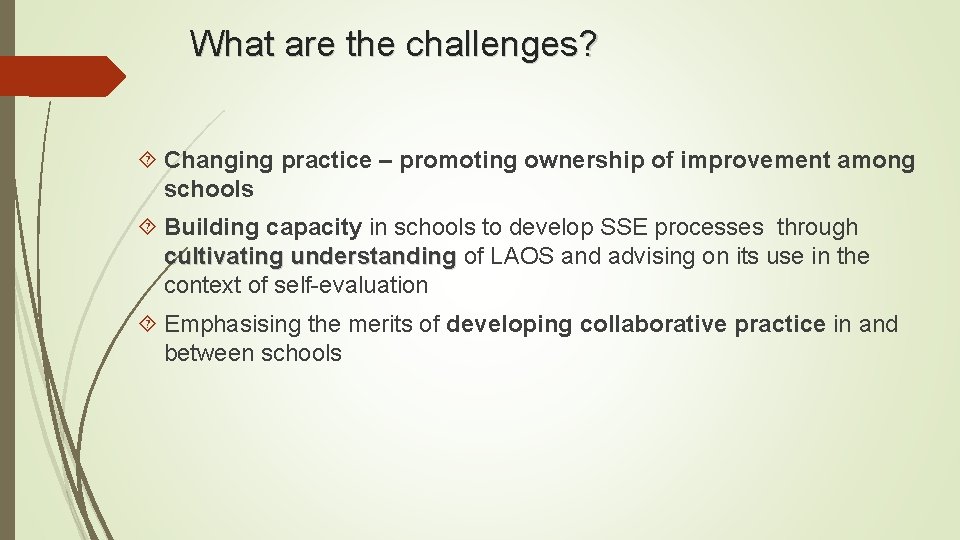 What are the challenges?

Changing practice – promoting ownership of improvement among schools

Building capacity in schools to develop SSE processes through cultivating understanding of LAOS and advising on its use in the context of self-evaluation

Emphasising the merits of developing collaborative practice in and between schools